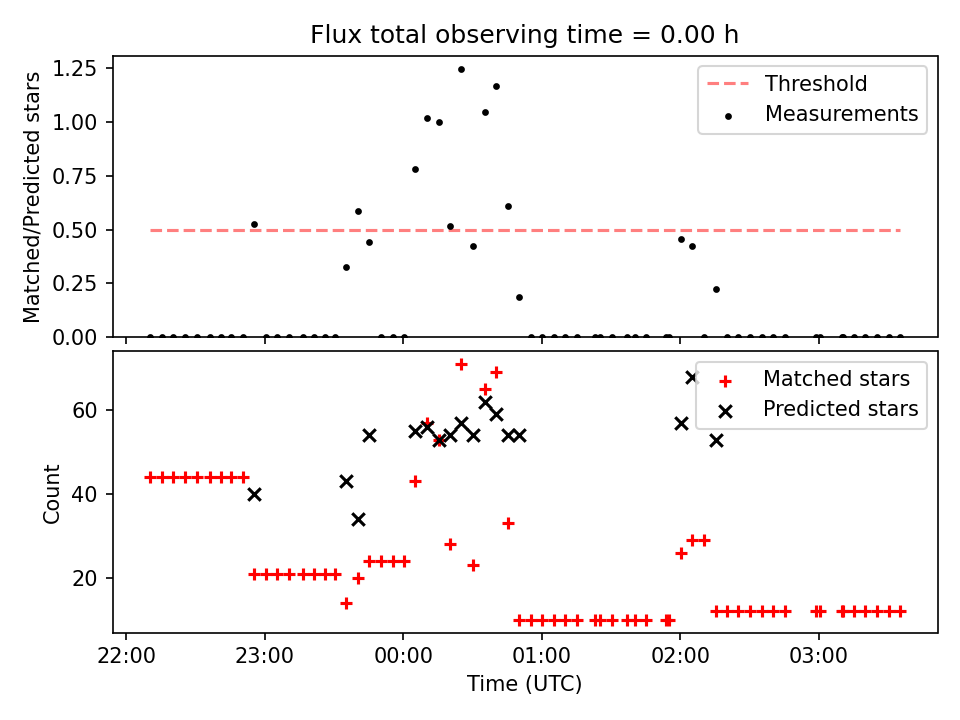 Flux total observing time = 0.00 h

Matched/Predicted stars

1.25
1.00
0.75
0.50
0.25
0.00

Threshold
Measurements

Count

60
40
20

Matched stars
Predicted stars

22:00
23:00
00:00
01:00
02:00
03:00

Time (UTC)